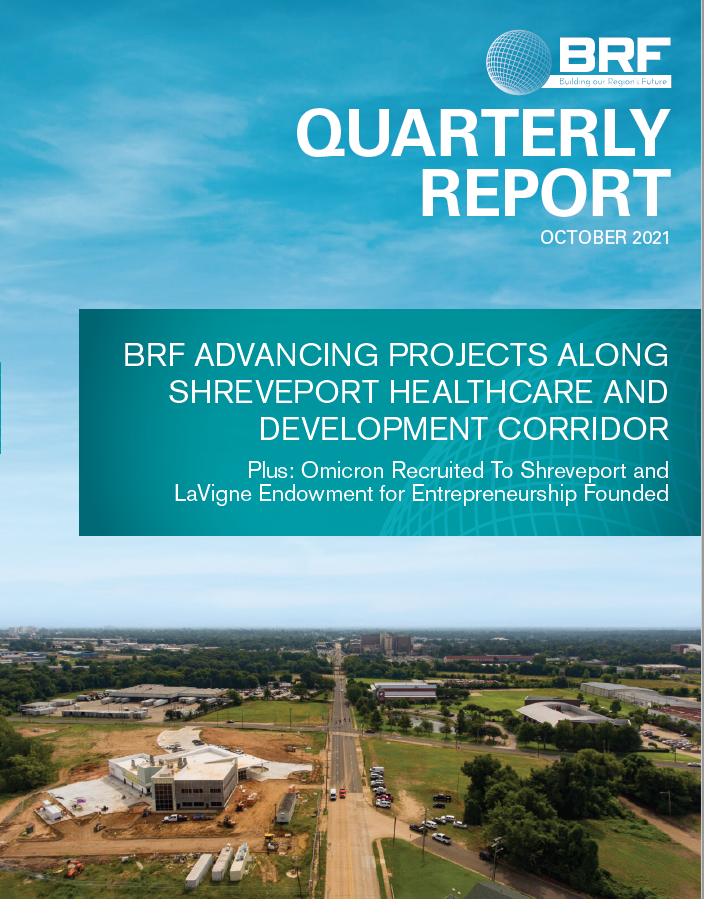 BRF
Building our Region's Future

QUARTERLY REPORT
OCTOBER 2021

BRF ADVANCING PROJECTS ALONG SHREVEPORT HEALTHCARE AND DEVELOPMENT CORRIDOR

Plus: Omicron Recruited To Shreveport and LaVigne Endowment for Entrepreneurship Founded